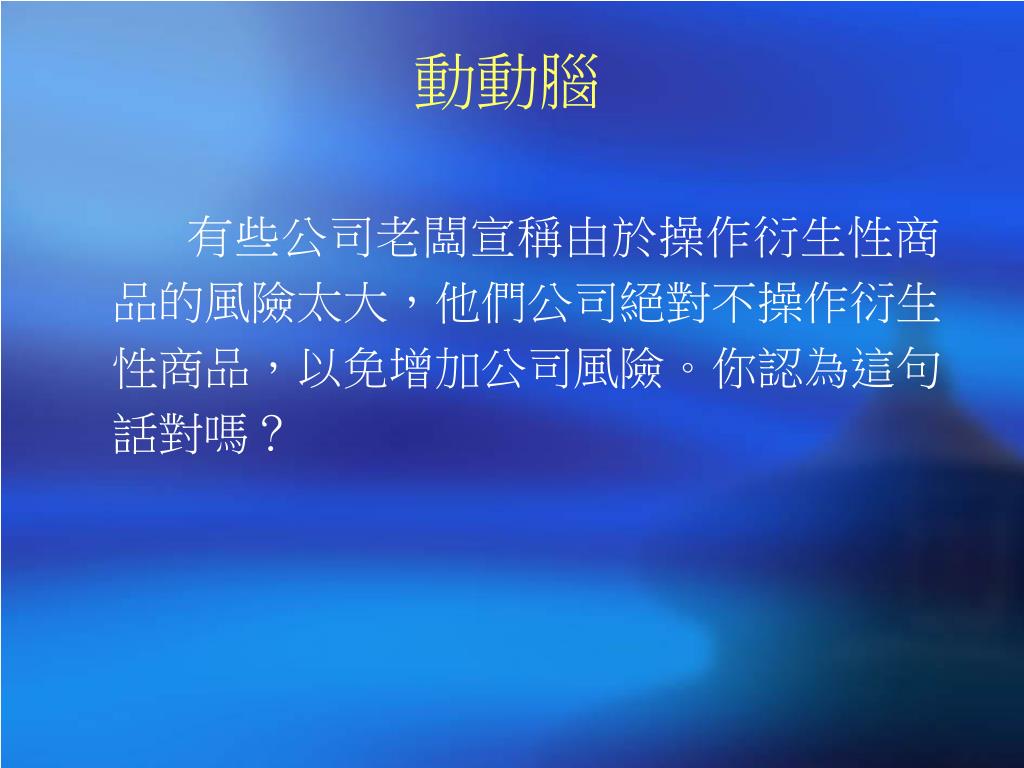 動動腦

有些公司老闆宣稱由於操作衍生性商品的風險太大，他們公司絕對不操作衍生性商品，以免增加公司風險。你認為這句話對嗎？